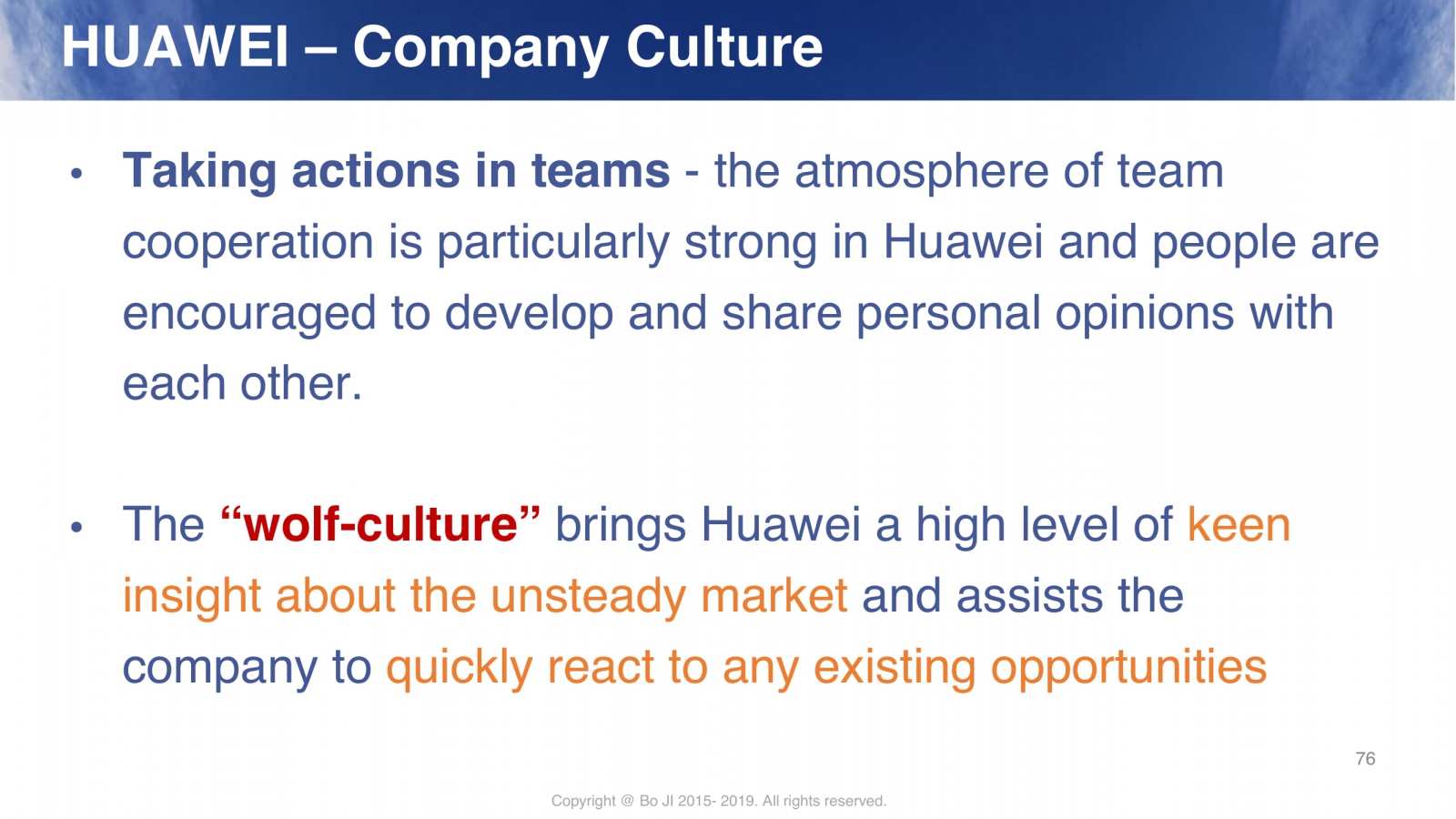 HUAWEI – Company Culture

• Taking actions in teams - the atmosphere of team cooperation is particularly strong in Huawei and people are encouraged to develop and share personal opinions with each other.

• The “wolf-culture” brings Huawei a high level of keen insight about the unsteady market and assists the company to quickly react to any existing opportunities

76

Copyright @ Bo JI 2015- 2019. All rights reserved.